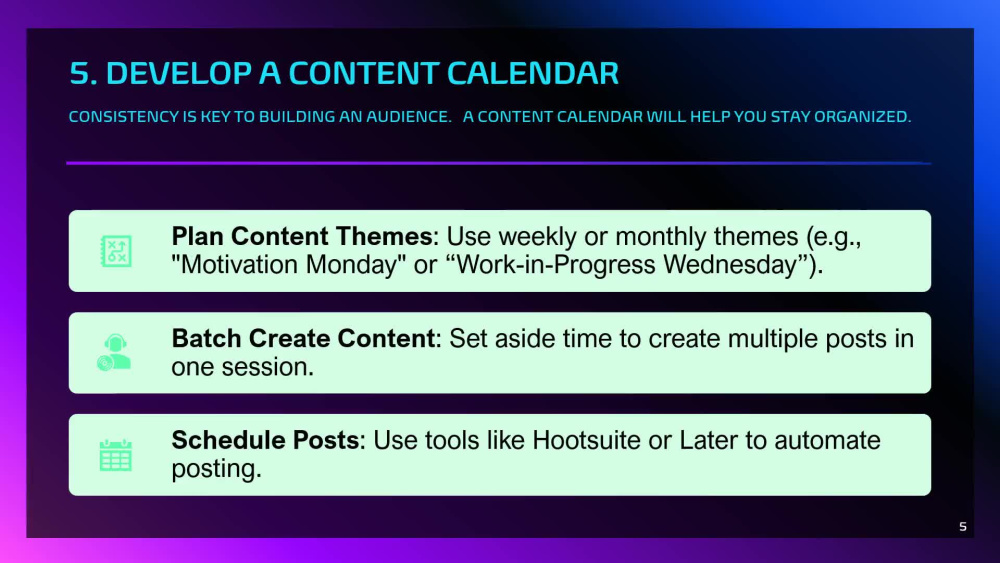 5. DEVELOP A CONTENT CALENDAR

CONSISTENCY IS KEY TO BUILDING AN AUDIENCE. A CONTENT CALENDAR WILL HELP YOU STAY ORGANIZED.

Plan Content Themes: Use weekly or monthly themes (e.g., "Motivation Monday" or "Work-in-Progress Wednesday").

Batch Create Content: Set aside time to create multiple posts in one session.

Schedule Posts: Use tools like Hootsuite or Later to automate posting.

5